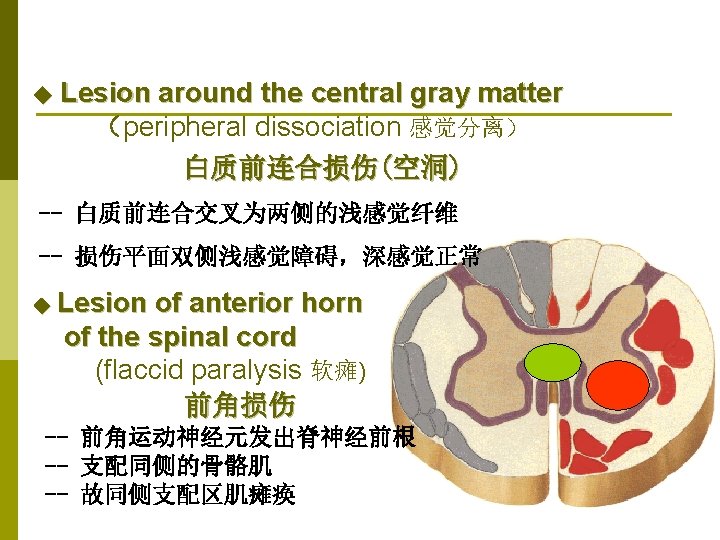 ◆ Lesion around the central gray matter
（peripheral dissociation 感觉分离）
白质前连合损伤(空洞)

-- 白质前连合交叉为两侧的浅感觉纤维

-- 损伤平面双侧浅感觉障碍，深感觉正常

◆ Lesion of anterior horn of the spinal cord
(flaccid paralysis 软瘫)
前角损伤

-- 前角运动神经元发出脊神经前根
-- 支配同侧的骨骼肌
-- 故同侧支配区肌瘫痪